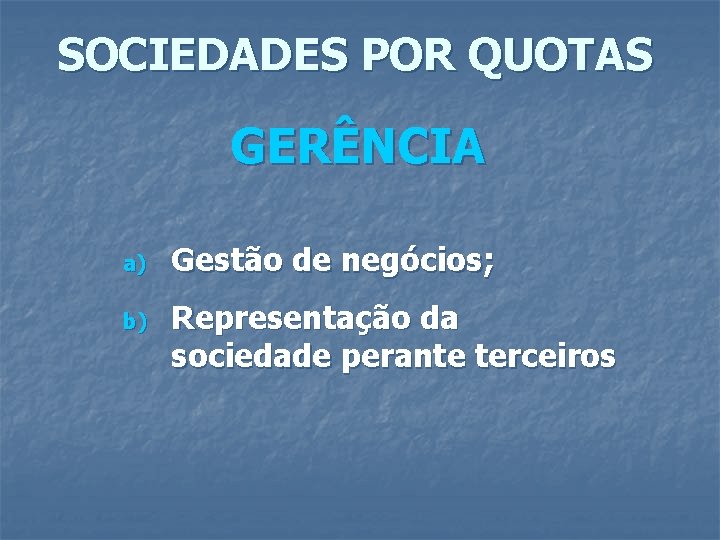 SOCIEDADES POR QUOTAS

GERÊNCIA

a) Gestão de negócios;

b) Representação da sociedade perante terceiros